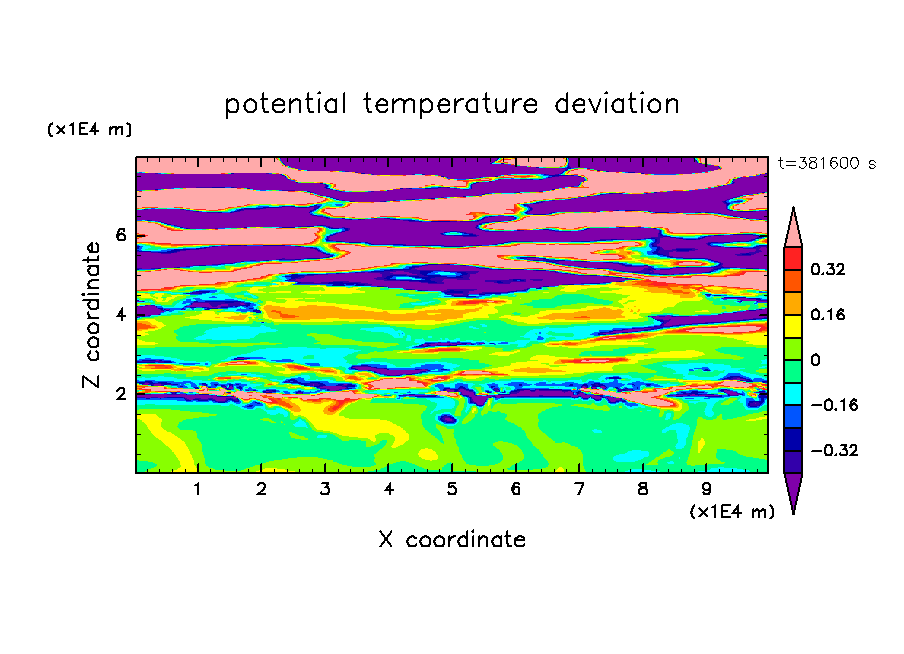 potential temperature deviation

(x1E4 m)

t=381600 s

Z coordinate

6
4
2

0.32
0.16
0
−0.16
−0.32

1 2 3 4 5 6 7 8 9

(x1E4 m)

X coordinate